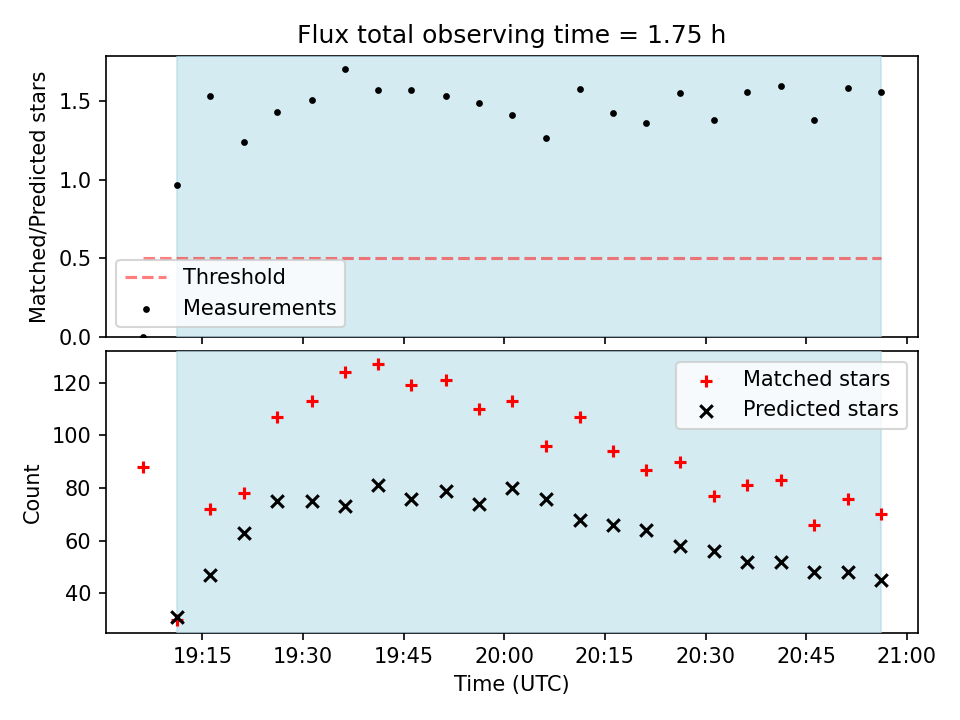 Flux total observing time = 1.75 h

Matched/Predicted stars

1.5
1.0
0.5
0.0

Threshold
Measurements

Count

120
100
80
60
40

Matched stars
Predicted stars

19:15
19:30
19:45
20:00
20:15
20:30
20:45
21:00

Time (UTC)